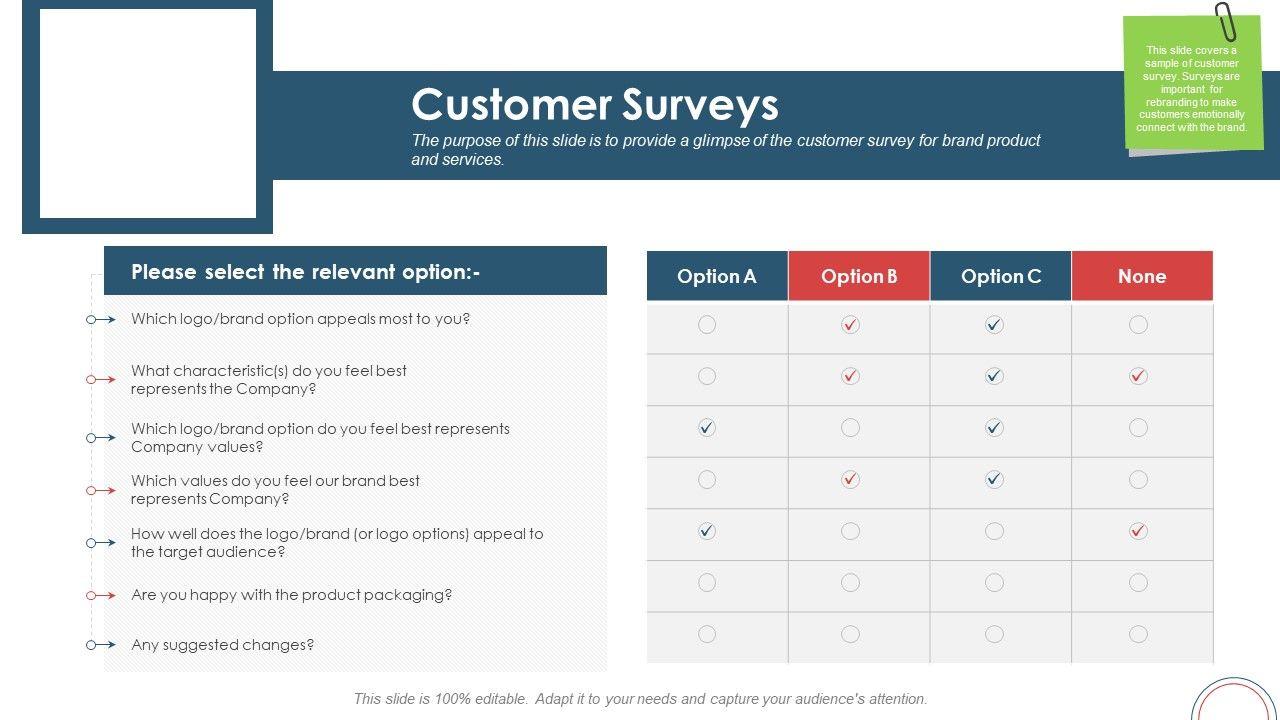 Customer Surveys

The purpose of this slide is to provide a glimpse of the customer survey for brand product and services.

This slide covers a sample of customer survey. Surveys are important for rebranding to make customers emotionally connect with the brand.

Please select the relevant option:-

Which logo/brand option appeals most to you?

What characteristic(s) do you feel best represents the Company?

Which logo/brand option do you feel best represents Company values?

Which values do you feel our brand best represents Company?

How well does the logo/brand (or logo options) appeal to the target audience?

Are you happy with the product packaging?

Any suggested changes?

| Option A | Option B | Option C | None |
|---|---|---|---|
|  | ✓ | ✓ |  |
|  | ✓ | ✓ | ✓ |
| ✓ |  | ✓ |  |
|  | ✓ | ✓ |  |
| ✓ |  |  | ✓ |
|  |  |  |  |
|  |  |  |  |

This slide is 100% editable. Adapt it to your needs and capture your audience's attention.